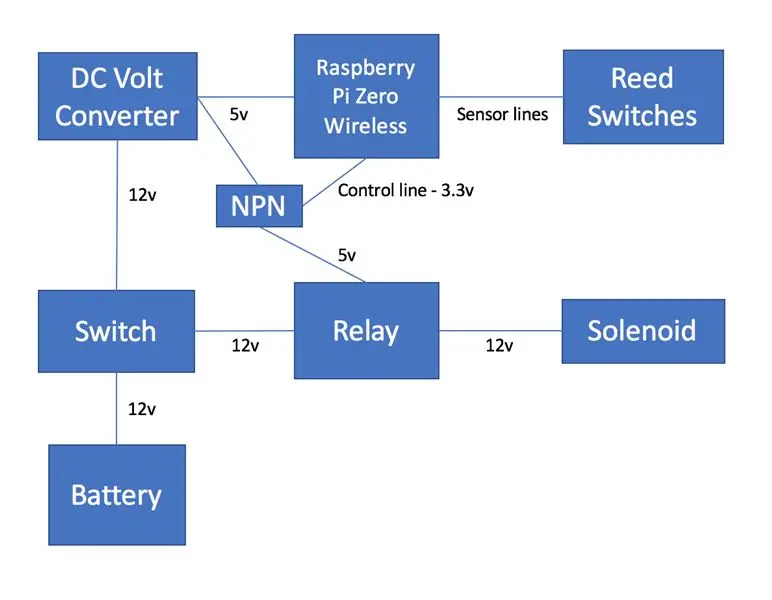 DC Volt Converter

5v

Raspberry Pi Zero Wireless

Sensor lines

Reed Switches

12v

NPN

Control line - 3.3v

5v

Switch

12v

Relay

12v

Solenoid

12v

Battery